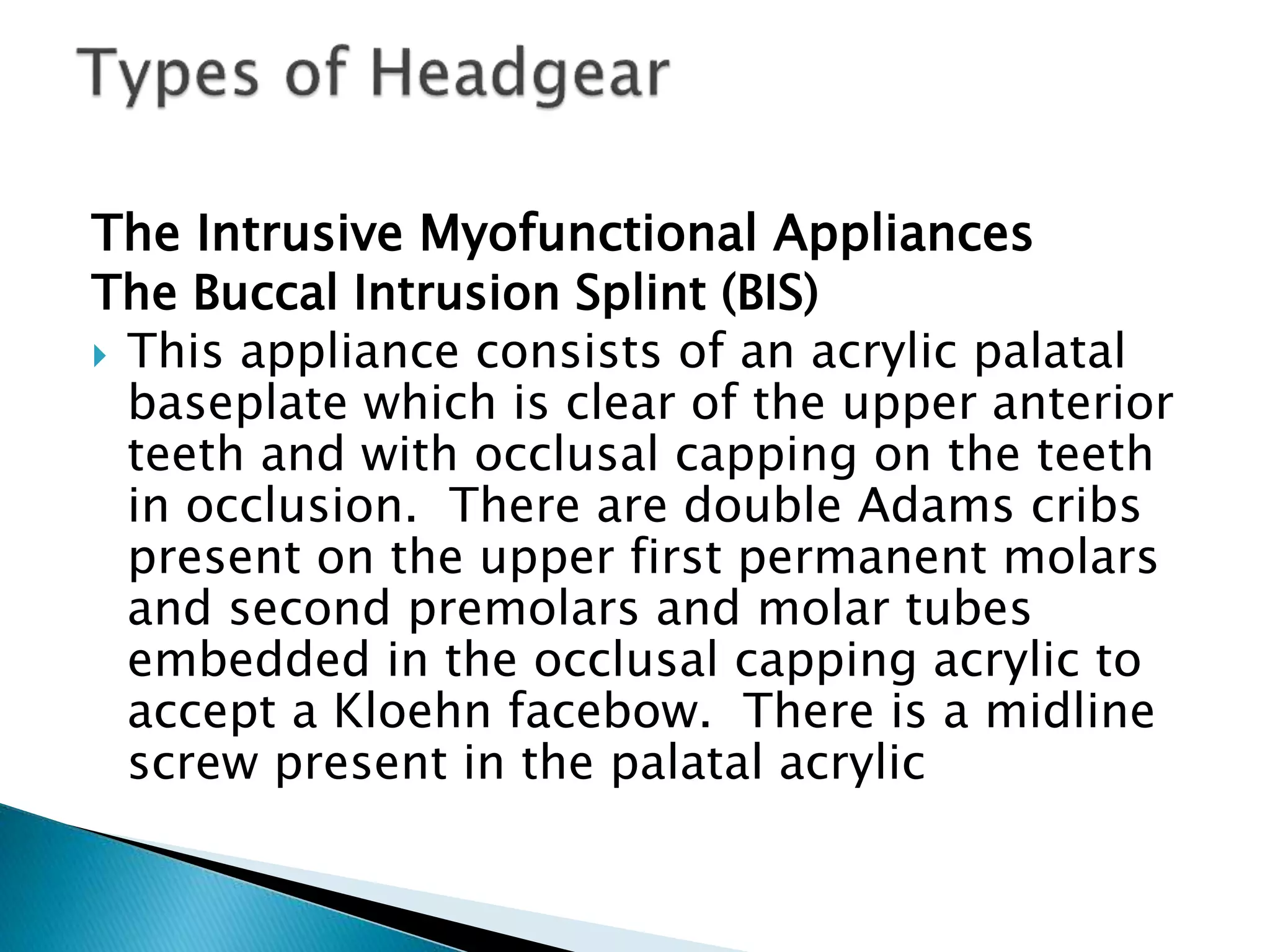 Types of Headgear

The Intrusive Myofunctional Appliances
The Buccal Intrusion Splint (BIS)

This appliance consists of an acrylic palatal baseplate which is clear of the upper anterior teeth and with occlusal capping on the teeth in occlusion. There are double Adams cribs present on the upper first permanent molars and second premolars and molar tubes embedded in the occlusal capping acrylic to accept a Kloehn facebow. There is a midline screw present in the palatal acrylic